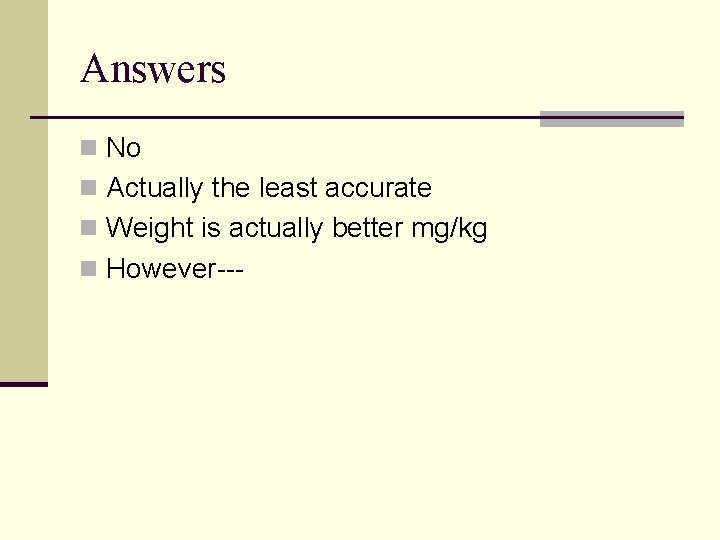 Answers

- No
- Actually the least accurate
- Weight is actually better mg/kg
- However---